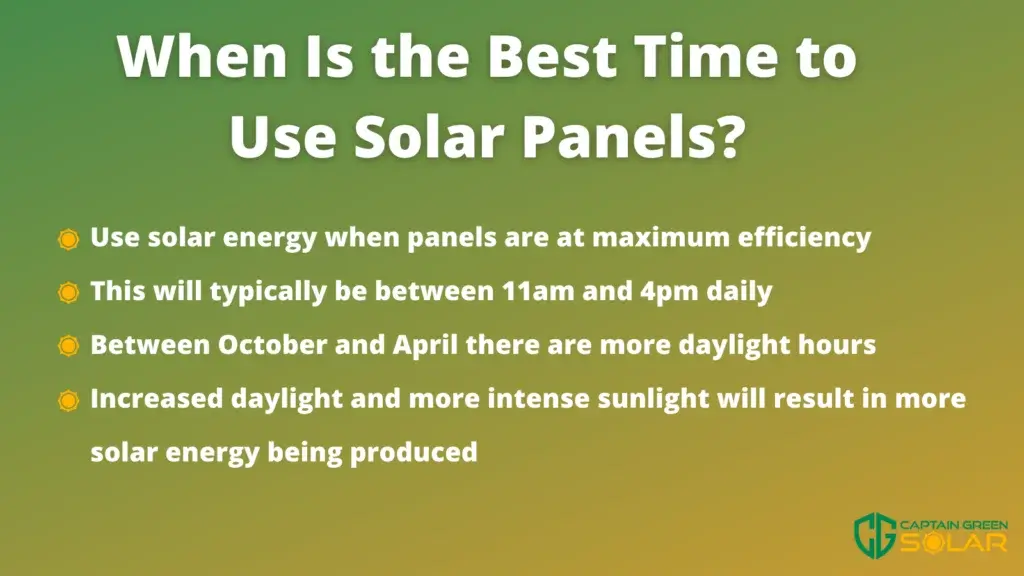 When Is the Best Time to Use Solar Panels?

Use solar energy when panels are at maximum efficiency

This will typically be between 11am and 4pm daily

Between October and April there are more daylight hours

Increased daylight and more intense sunlight will result in more solar energy being produced

CG CAPTAIN GREEN SOLAR